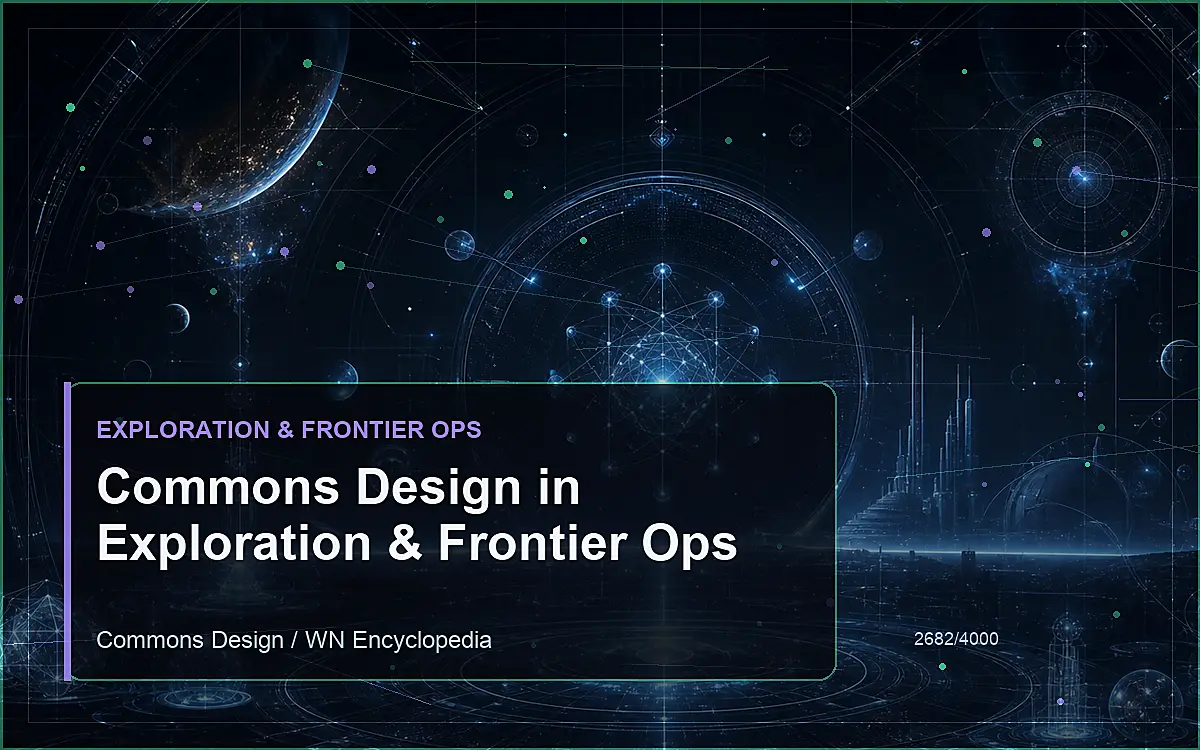 EXPLORATION & FRONTIER OPS

Commons Design in Exploration & Frontier Ops

Commons Design / WN Encyclopedia

2682/4000